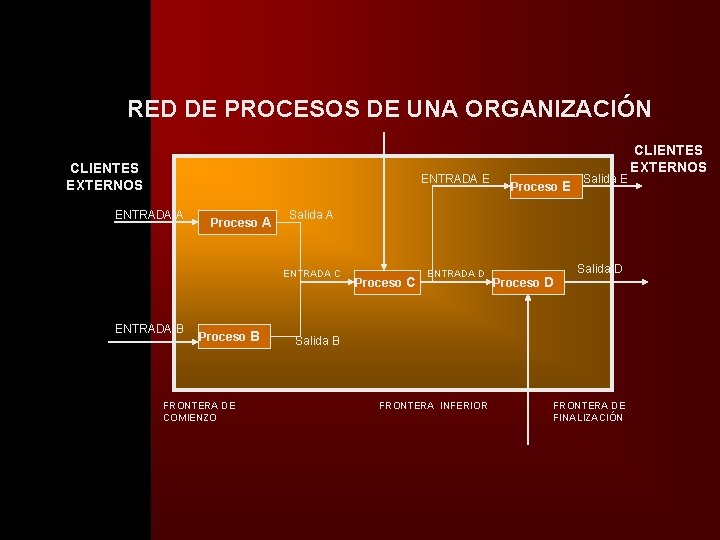 RED DE PROCESOS DE UNA ORGANIZACIÓN

CLIENTES EXTERNOS

CLIENTES EXTERNOS

ENTRADA E

Proceso E

Salida E

ENTRADA A

Proceso A

Salida A

ENTRADA C

Proceso C

ENTRADA D

Proceso D

Salida D

ENTRADA B

Proceso B

Salida B

FRONTERA DE COMIENZO

FRONTERA INFERIOR

FRONTERA DE FINALIZACIÓN